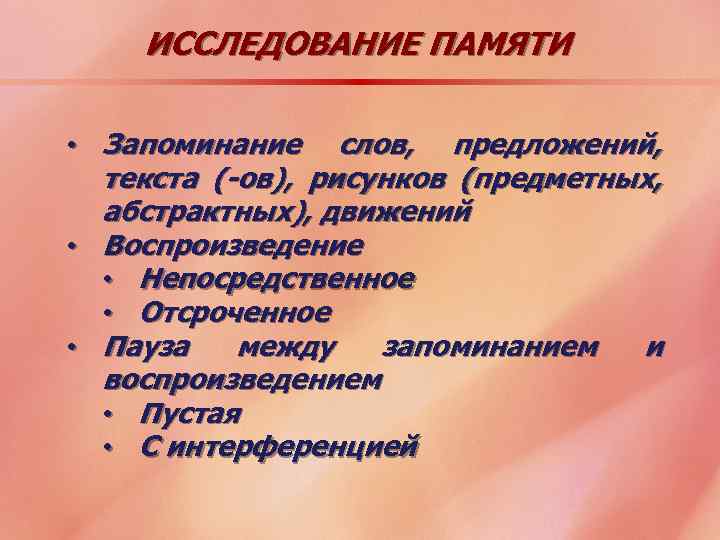 ИССЛЕДОВАНИЕ ПАМЯТИ

• Запоминание слов, предложений, текста (-ов), рисунков (предметных, абстрактных), движений
• Воспроизведение
  • Непосредственное
  • Отсроченное
• Пауза между запоминанием и воспроизведением
  • Пустая
  • С интерференцией